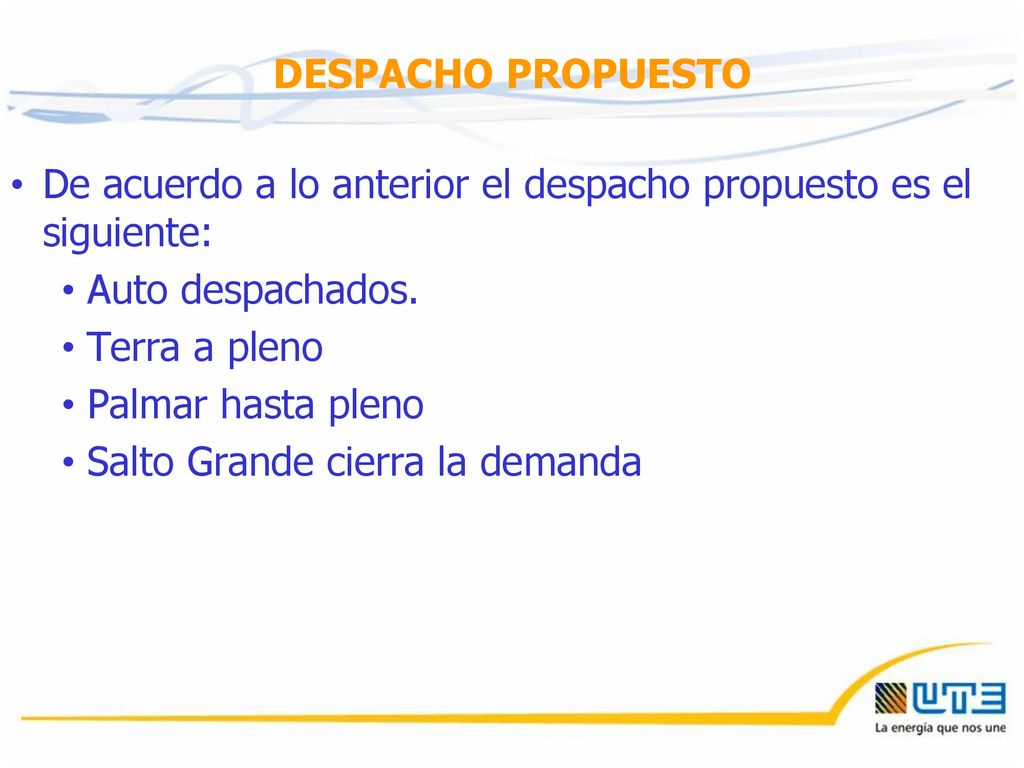 DESPACHO PROPUESTO

• De acuerdo a lo anterior el despacho propuesto es el siguiente:
• Auto despachados.
• Terra a pleno
• Palmar hasta pleno
• Salto Grande cierra la demanda

UTE
La energía que nos une